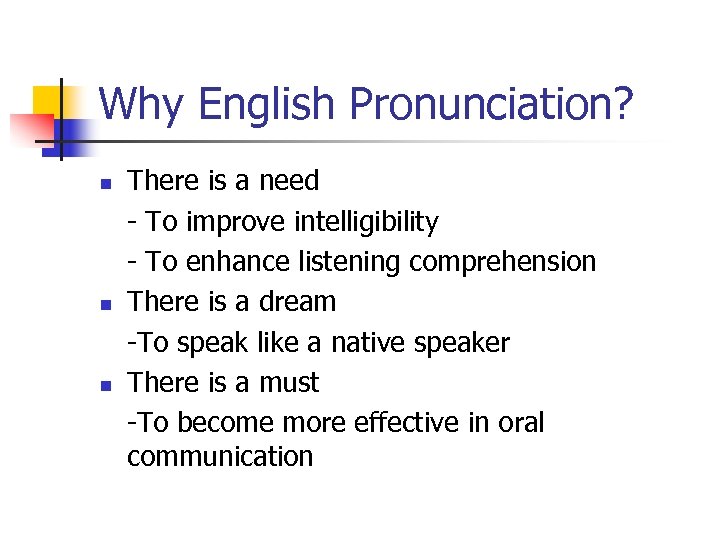 Why English Pronunciation?

- There is a need

- To improve intelligibility

- To enhance listening comprehension

- There is a dream

-To speak like a native speaker

- There is a must

-To become more effective in oral communication